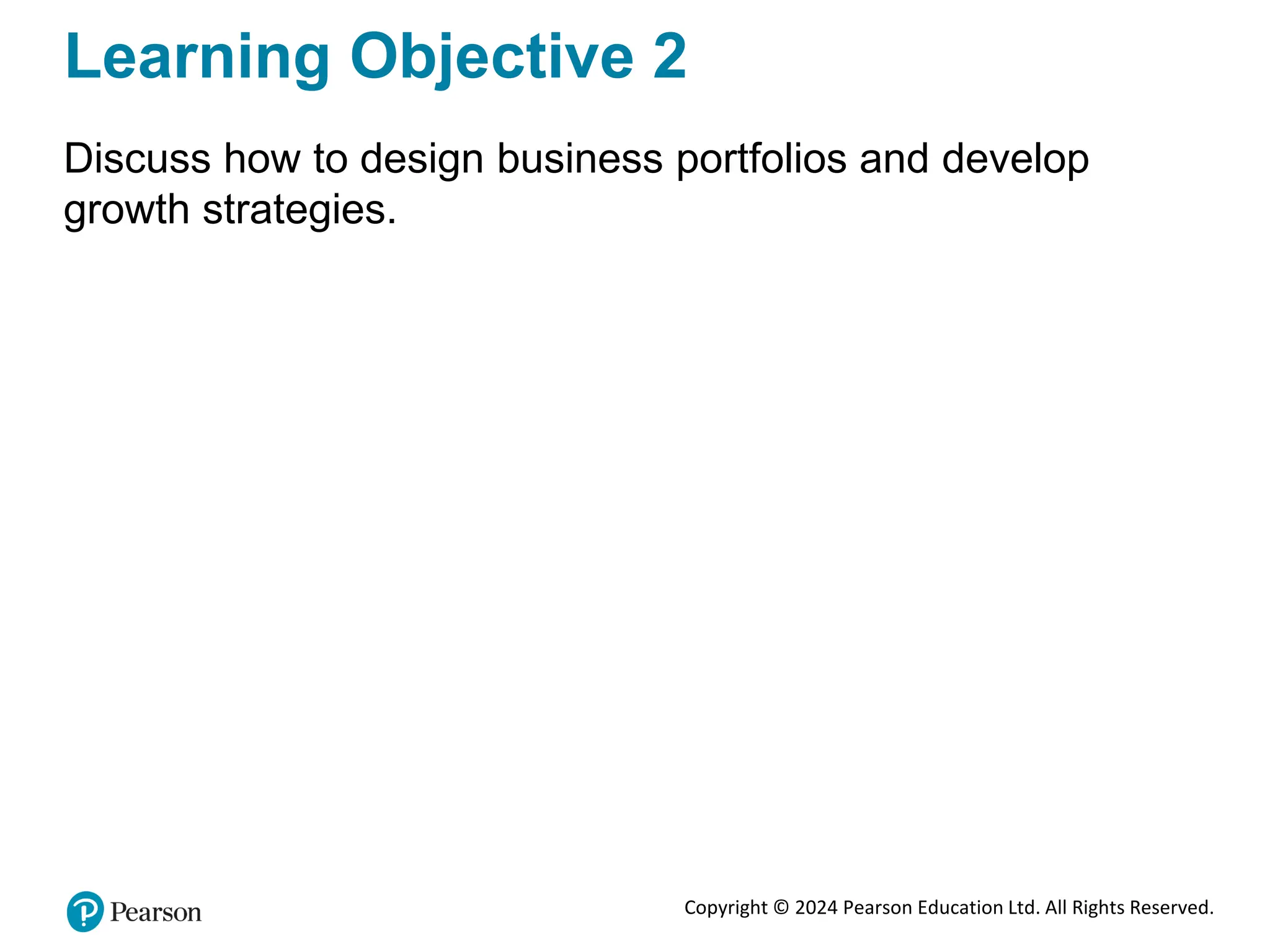 Learning Objective 2

Discuss how to design business portfolios and develop growth strategies.

Pearson

Copyright © 2024 Pearson Education Ltd. All Rights Reserved.